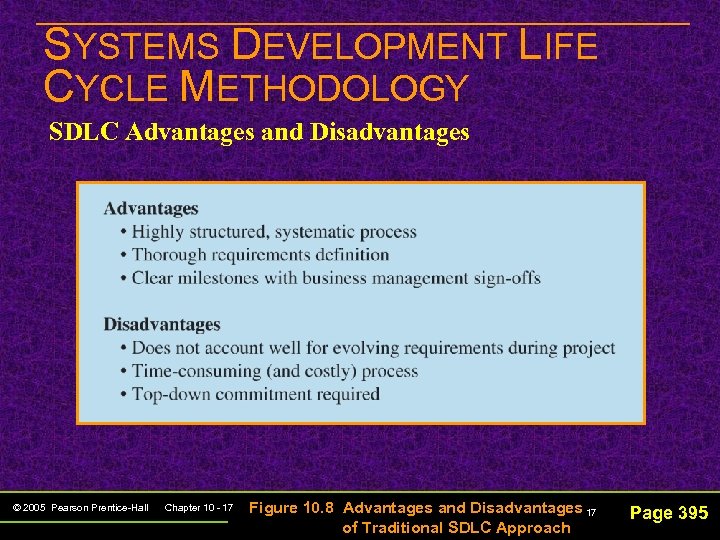 SYSTEMS DEVELOPMENT LIFE CYCLE METHODOLOGY

SDLC Advantages and Disadvantages

Advantages
• Highly structured, systematic process
• Thorough requirements definition
• Clear milestones with business management sign-offs

Disadvantages
• Does not account well for evolving requirements during project
• Time-consuming (and costly) process
• Top-down commitment required

© 2005 Pearson Prentice-Hall Chapter 10 - 17

Figure 10.8 Advantages and Disadvantages of Traditional SDLC Approach

17

Page 395